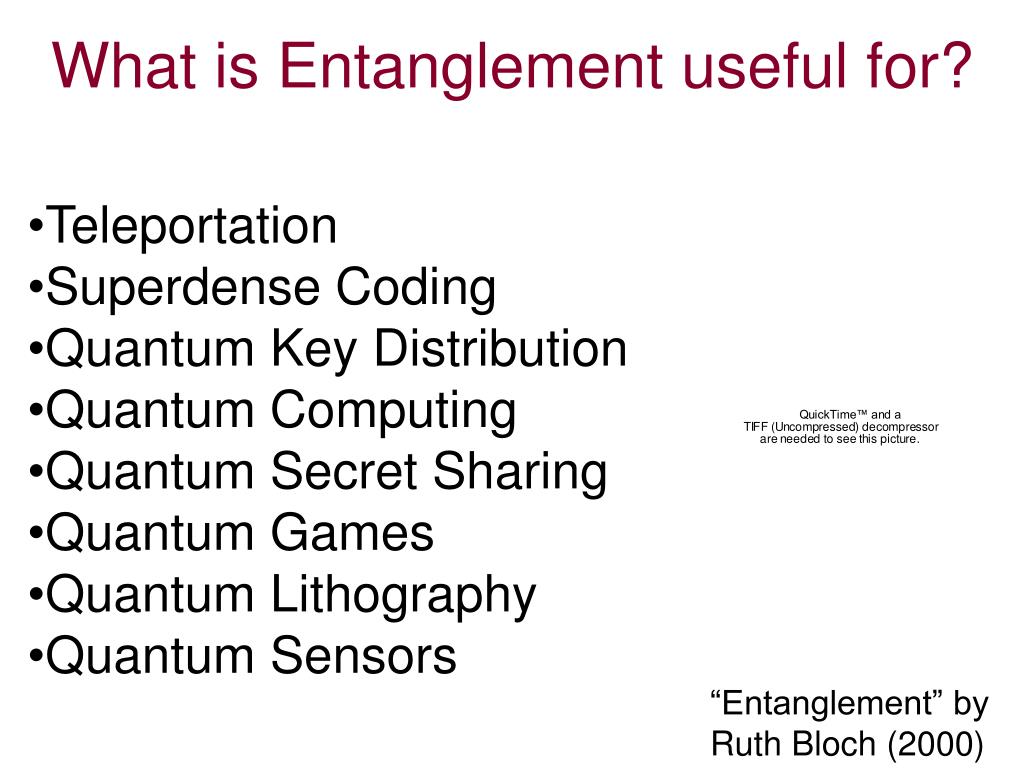 What is Entanglement useful for?

•Teleportation
•Superdense Coding
•Quantum Key Distribution
•Quantum Computing
•Quantum Secret Sharing
•Quantum Games
•Quantum Lithography
•Quantum Sensors

QuickTime™ and a TIFF (Uncompressed) decompressor are needed to see this picture.

“Entanglement” by Ruth Bloch (2000)